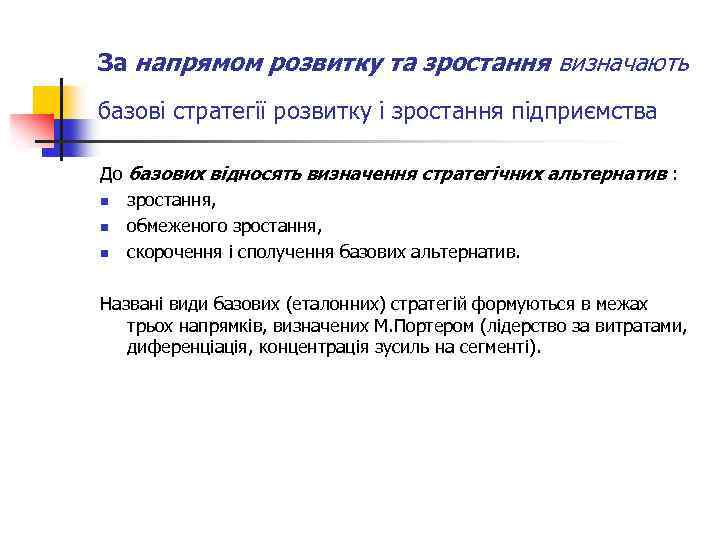 За напрямом розвитку та зростання визначають базові стратегії розвитку і зростання підприємства

До базових відносять визначення стратегічних альтернатив :
- зростання,
- обмеженого зростання,
- скорочення і сполучення базових альтернатив.

Названі види базових (еталонних) стратегій формуються в межах трьох напрямків, визначених М.Портером (лідерство за витратами, диференціація, концентрація зусиль на сегменті).